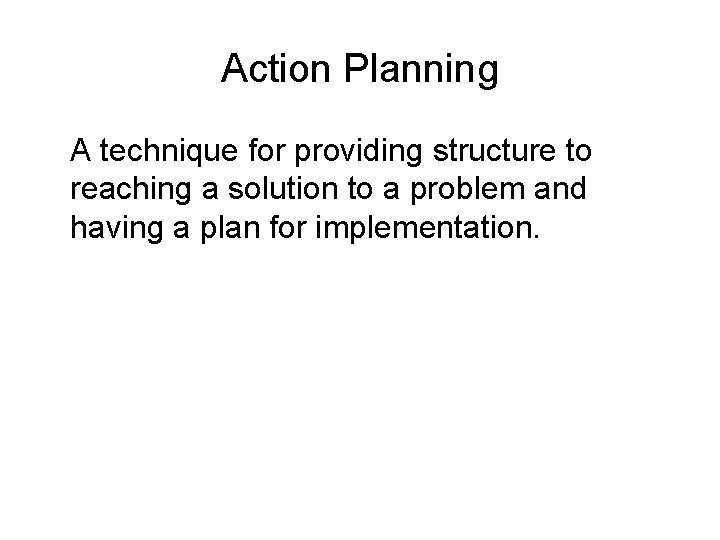 Action Planning

A technique for providing structure to reaching a solution to a problem and having a plan for implementation.